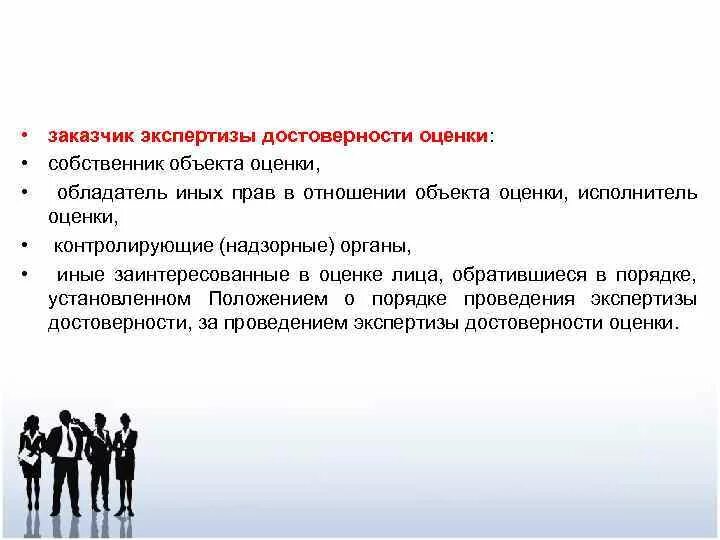 • заказчик экспертизы достоверности оценки:
• собственник объекта оценки,
• обладатель иных прав в отношении объекта оценки, исполнитель оценки,
• контролирующие (надзорные) органы,
• иные заинтересованные в оценке лица, обратившиеся в порядке, установленном Положением о порядке проведения экспертизы достоверности, за проведением экспертизы достоверности оценки.